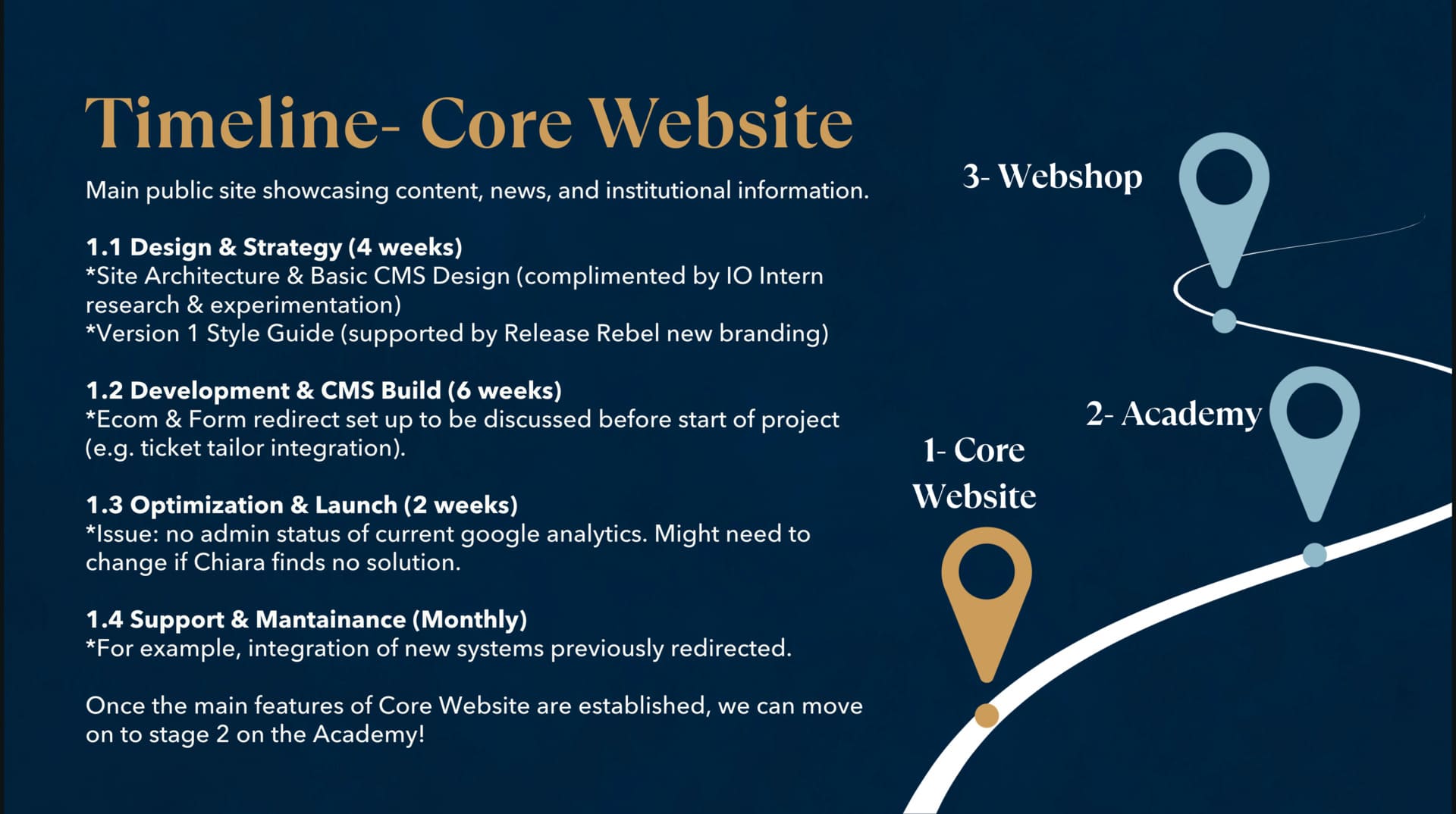 Timeline- Core Website

Main public site showcasing content, news, and institutional information.

1.1 Design & Strategy (4 weeks)
*Site Architecture & Basic CMS Design (complimented by IO Intern research & experimentation)
*Version 1 Style Guide (supported by Release Rebel new branding)

1.2 Development & CMS Build (6 weeks)
*Ecom & Form redirect set up to be discussed before start of project (e.g. ticket tailor integration).

1.3 Optimization & Launch (2 weeks)
*Issue: no admin status of current google analytics. Might need to change if Chiara finds no solution.

1.4 Support & Mantainance (Monthly)
*For example, integration of new systems previously redirected.

Once the main features of Core Website are established, we can move on to stage 2 on the Academy!

3- Webshop

2- Academy

1- Core Website